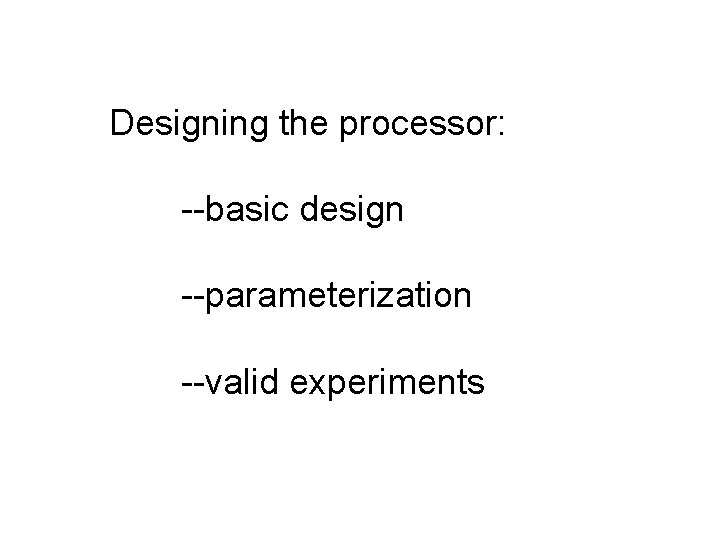 Designing the processor:

--basic design

--parameterization

--valid experiments